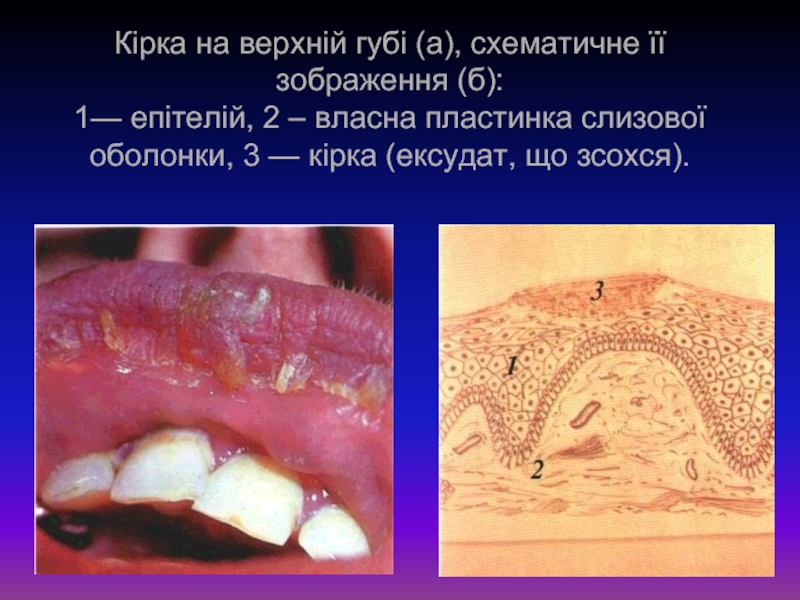 Кірка на верхній губі (а), схематичне її зображення (б):
1— епітелій, 2 – власна пластинка слизової оболонки, 3 — кірка (ексудат, що зсохся).

3
1
2